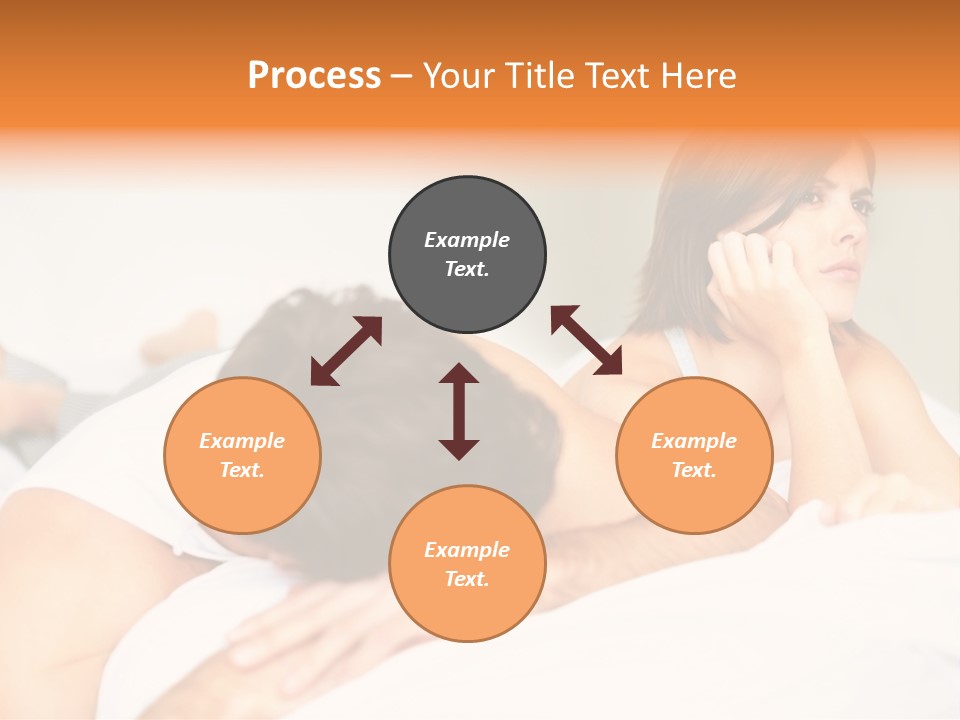 Process – Your Title Text Here

Example Text.

Example Text.

Example Text.

Example Text.